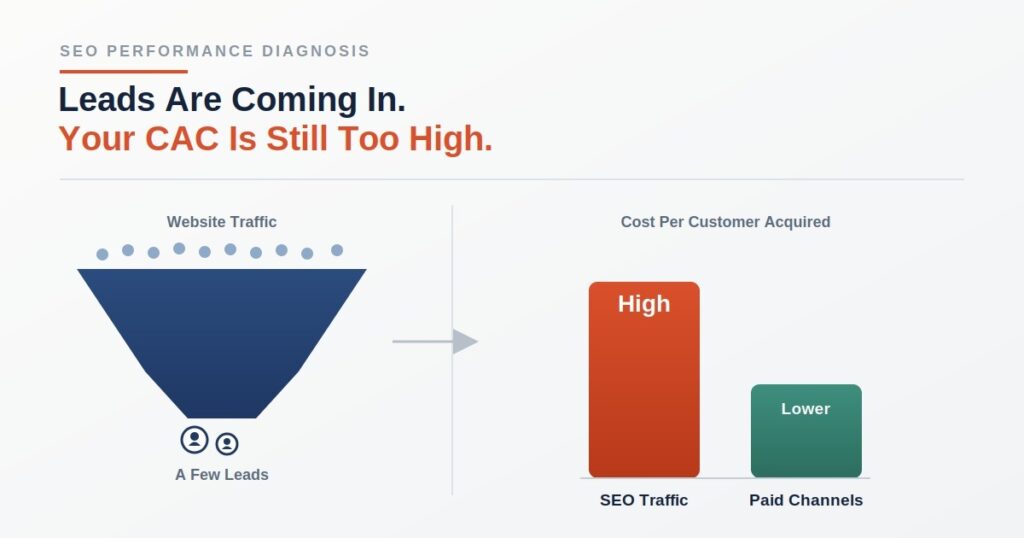 SEO PERFORMANCE DIAGNOSIS

Leads Are Coming In.
Your CAC Is Still Too High.

Website Traffic

A Few Leads

Cost Per Customer Acquired

High

Lower

SEO Traffic

Paid Channels